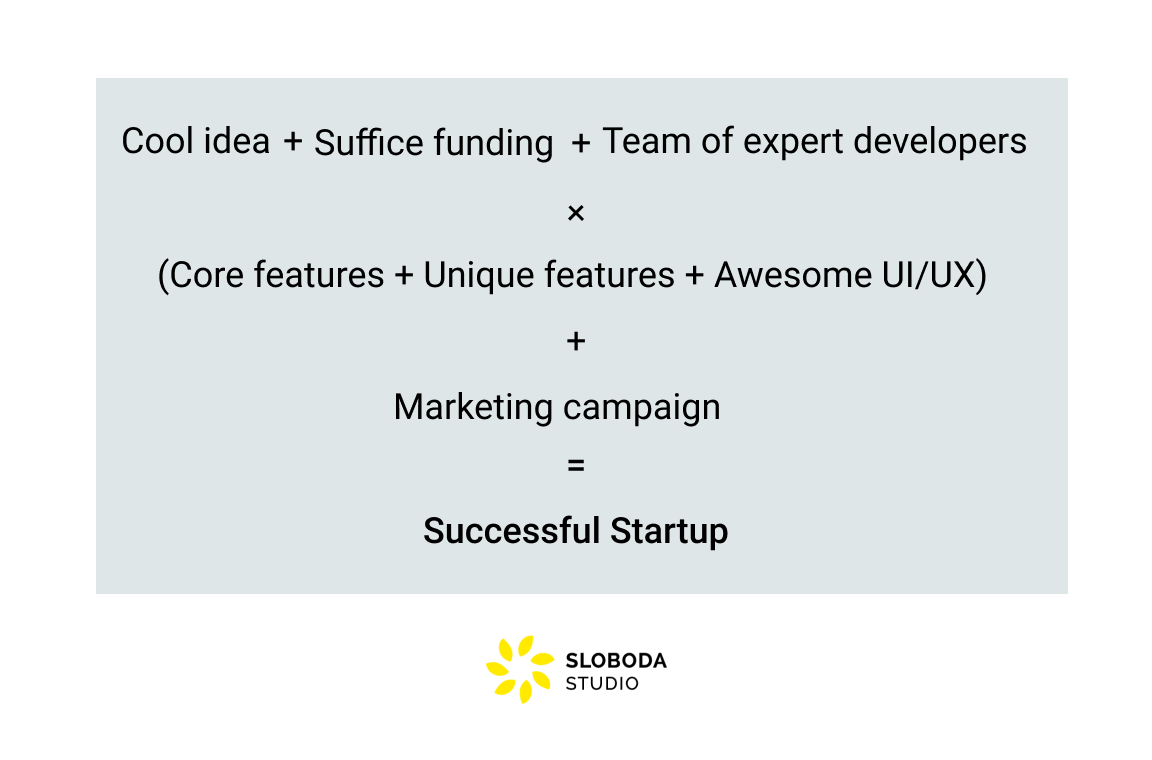 Cool idea + Suffice funding + Team of expert developers

×

(Core features + Unique features + Awesome UI/UX)

+

Marketing campaign

=

Successful Startup

SLOBODA
STUDIO